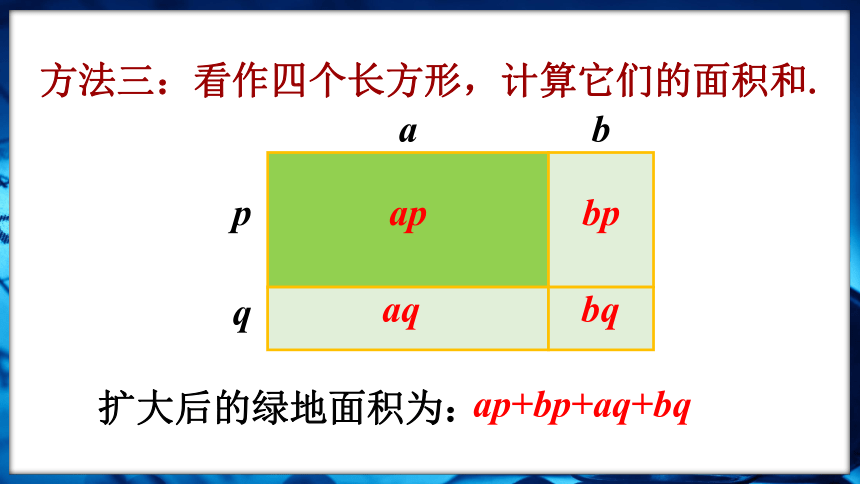 方法三：看作四个长方形，计算它们的面积和.

$a$ $b$

$p$ $ap$ $bp$

$q$ $aq$ $bq$

扩大后的绿地面积为：$ap+bp+aq+bq$